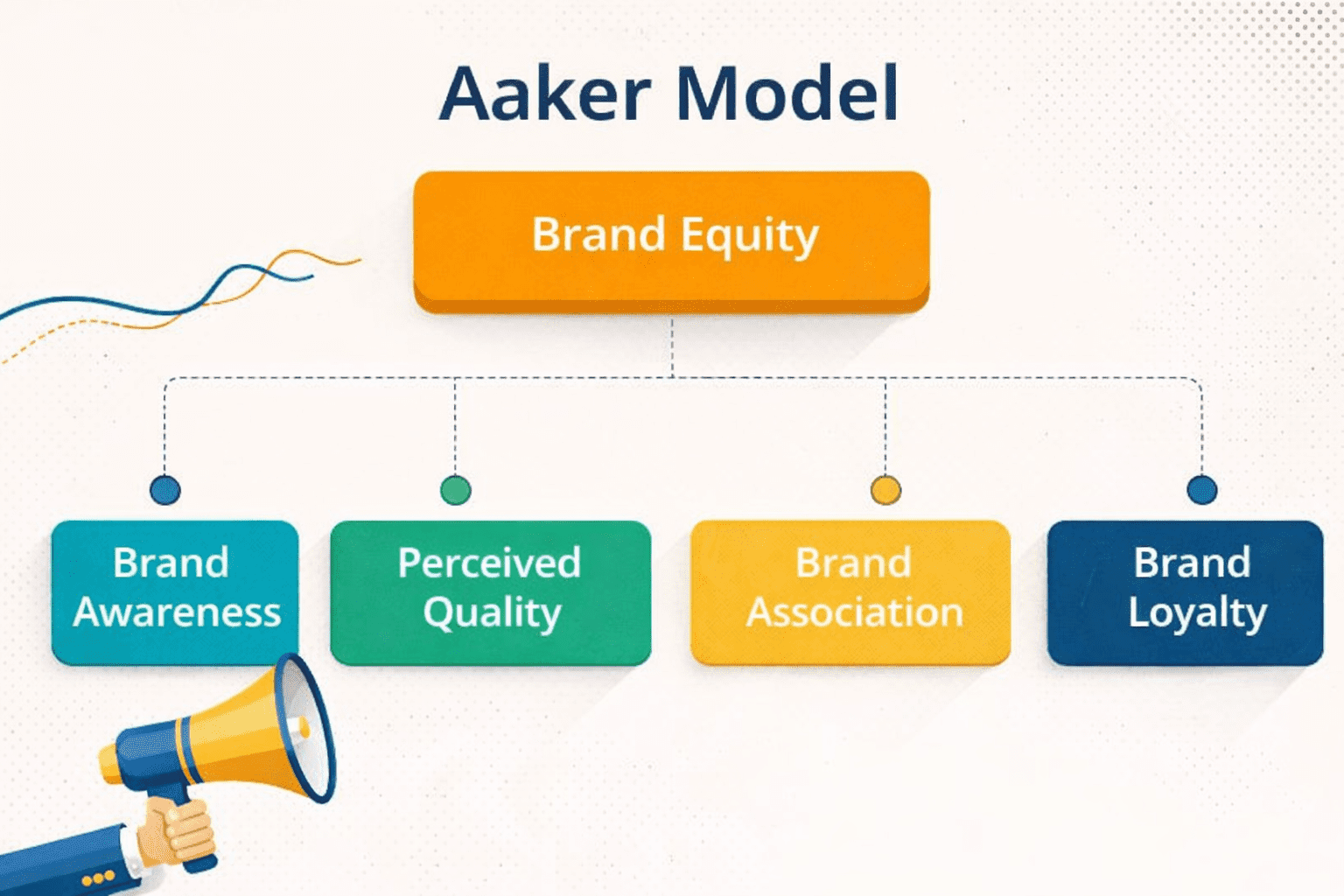 Aaker Model

Brand Equity

Brand Awareness

Perceived Quality

Brand Association

Brand Loyalty